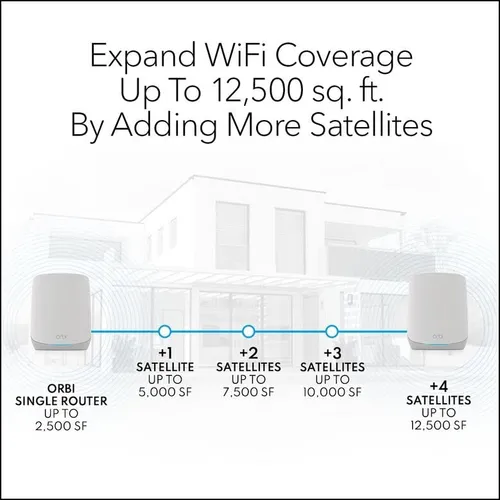 Expand WiFi Coverage Up To 12,500 sq. ft. By Adding More Satellites

orbi

orbi

ORBI SINGLE ROUTER UP TO 2,500 SF

+1 SATELLITE UP TO 5,000 SF

+2 SATELLITES UP TO 7,500 SF

+3 SATELLITES UP TO 10,000 SF

+4 SATELLITES UP TO 12,500 SF